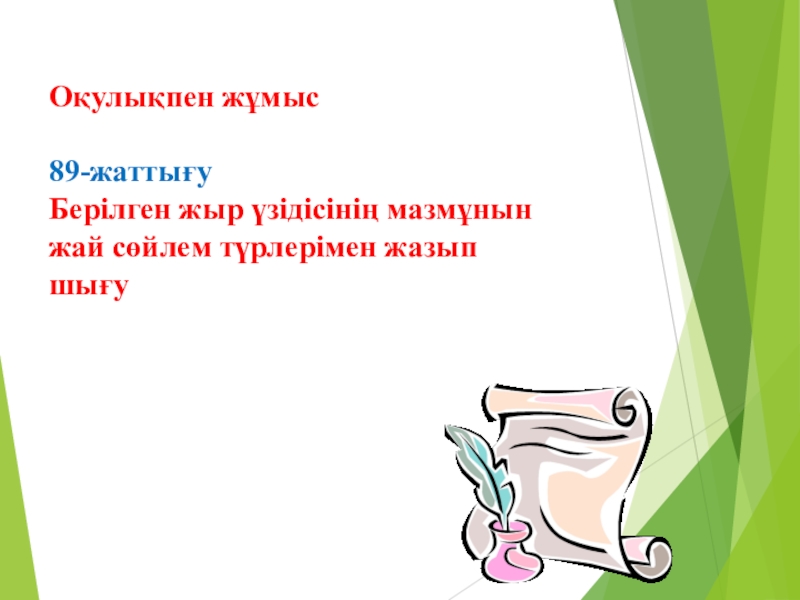 Оқулықпен жұмыс

89-жаттығу
Берілген жыр үзідісінің мазмұнын жай сөйлем түрлерімен жазып шығу